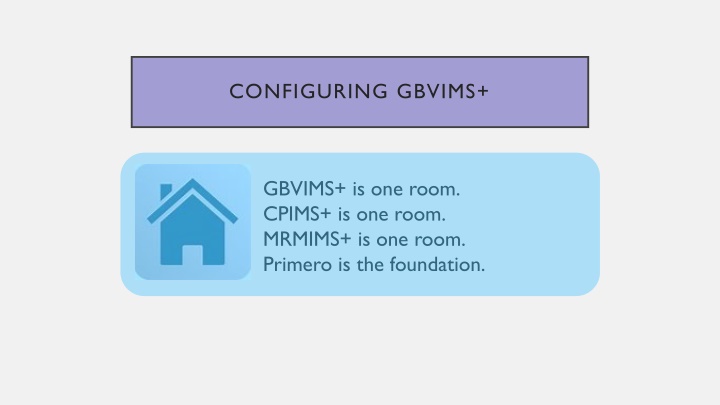 CONFIGURING GBVIMS+

GBVIMS+ is one room.
CPIMS+ is one room.
MRMIMS+ is one room.
Primero is the foundation.